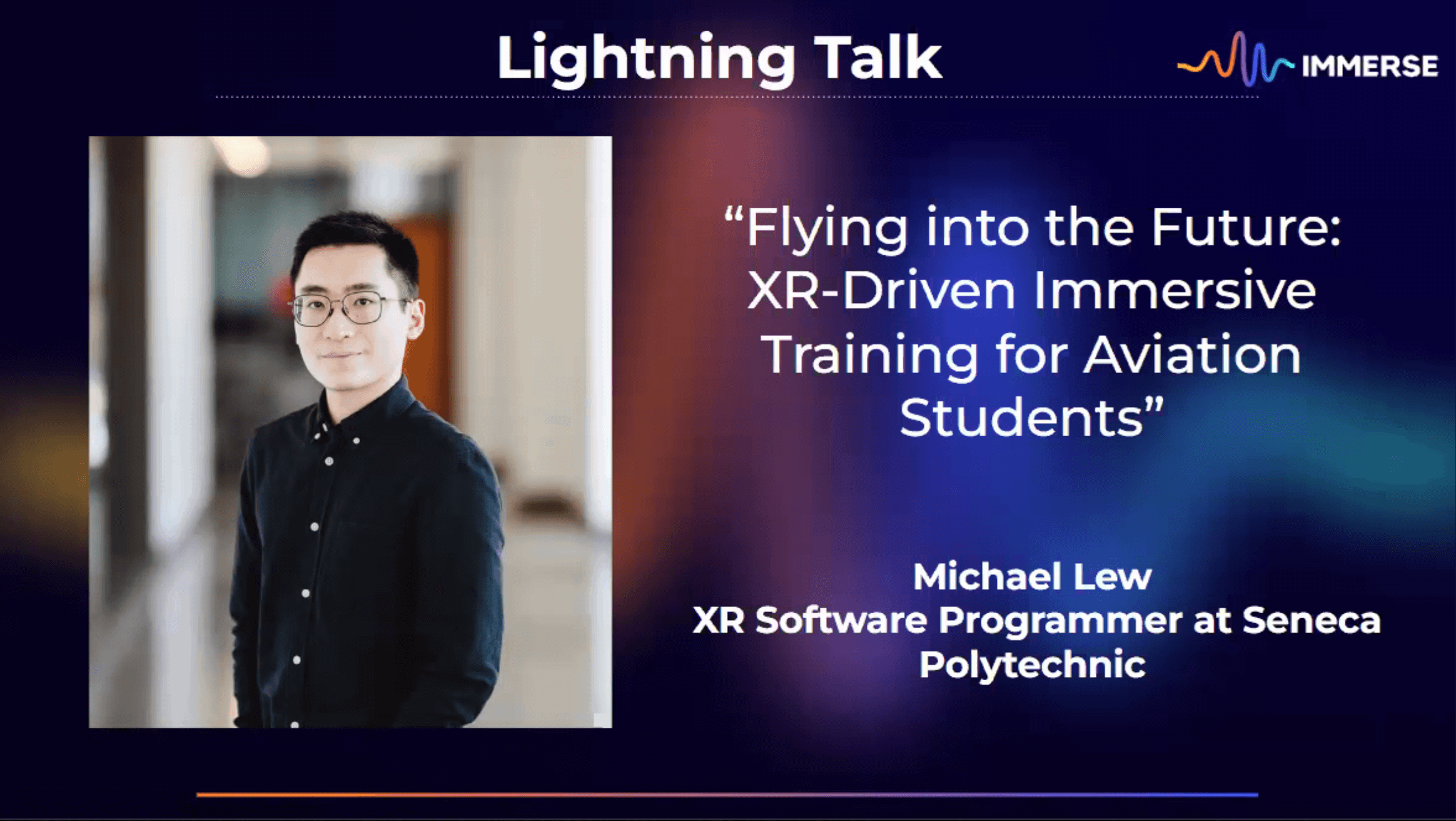 Lightning Talk

IMMERSE

“Flying into the Future: XR-Driven Immersive Training for Aviation Students”

Michael Lew
XR Software Programmer at Seneca Polytechnic